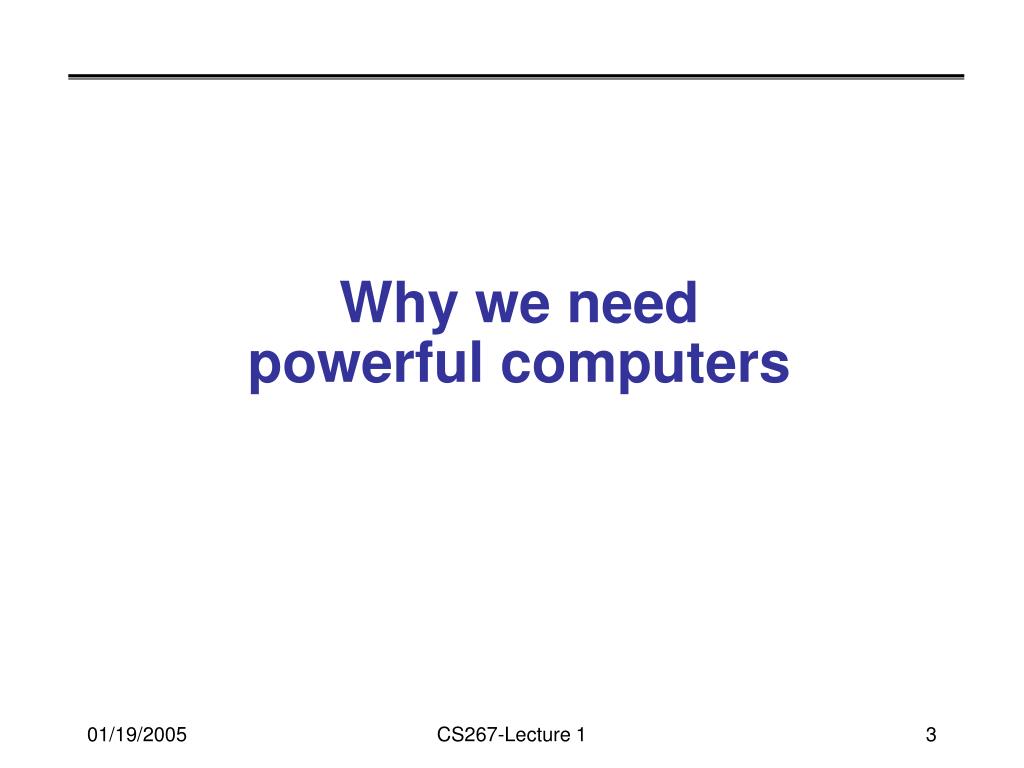 Why we need
powerful computers

01/19/2005

CS267-Lecture 1

3